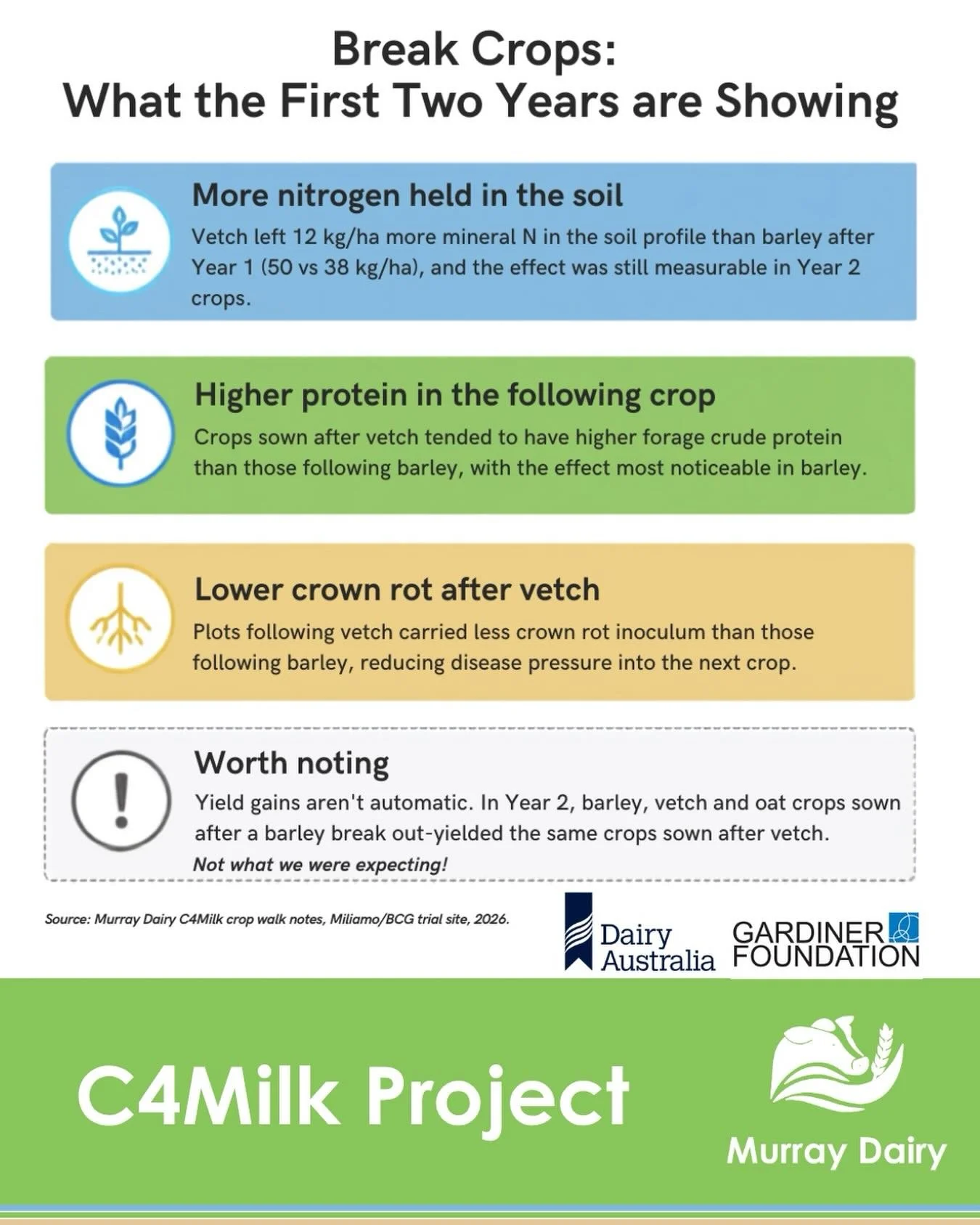 Break Crops:
What the First Two Years are Showing

More nitrogen held in the soil

Vetch left 12 kg/ha more mineral N in the soil profile than barley after Year 1 (50 vs 38 kg/ha), and the effect was still measurable in Year 2 crops.

Higher protein in the following crop

Crops sown after vetch tended to have higher forage crude protein than those following barley, with the effect most noticeable in barley.

Lower crown rot after vetch

Plots following vetch carried less crown rot inoculum than those following barley, reducing disease pressure into the next crop.

Worth noting

Yield gains aren't automatic. In Year 2, barley, vetch and oat crops sown after a barley break out-yielded the same crops sown after vetch.

Not what we were expecting!

Source: Murray Dairy C4Milk crop walk notes, Miliamo/BCG trial site, 2026.

Dairy Australia

GARDINER FOUNDATION

C4Milk Project

Murray Dairy